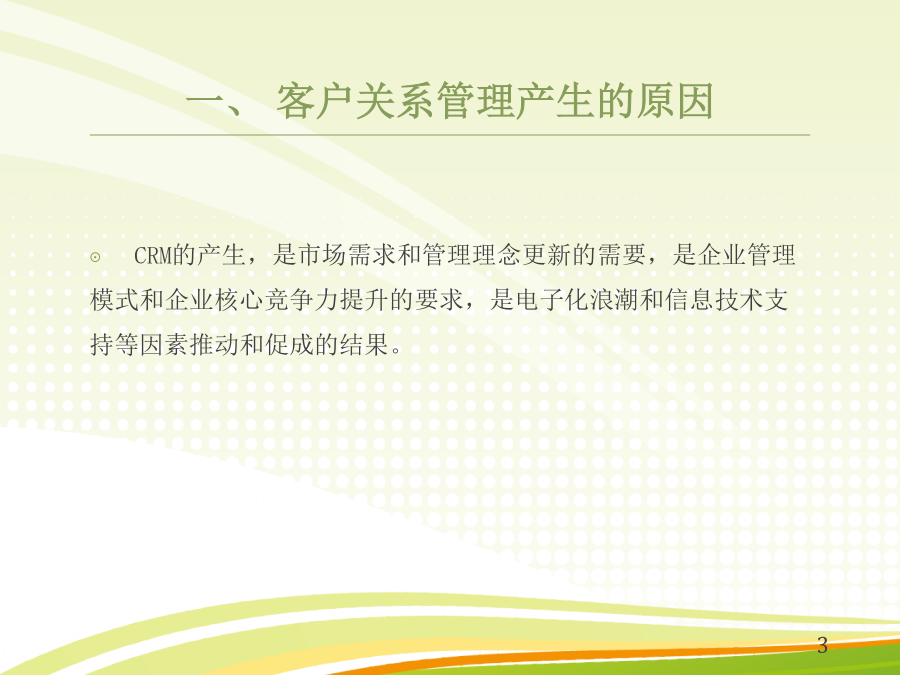 一、 客户关系管理产生的原因

⊙ CRM的产生，是市场需求和管理理念更新的需要，是企业管理模式和企业核心竞争力提升的要求，是电子化浪潮和信息技术支持等因素推动和促成的结果。

3